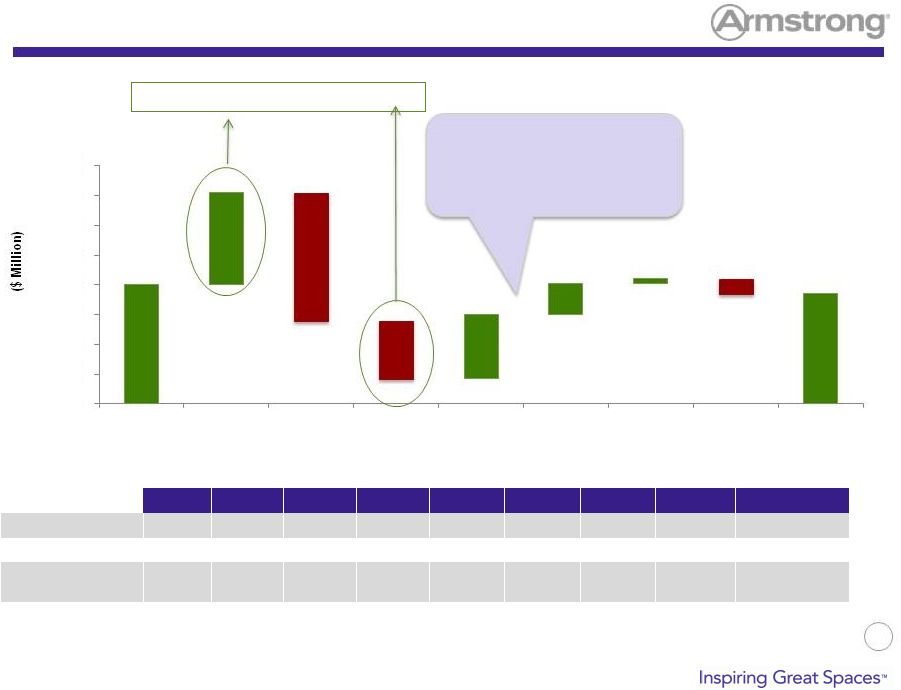 Armstrong®

($ Million)

Inspiring Great Spaces™